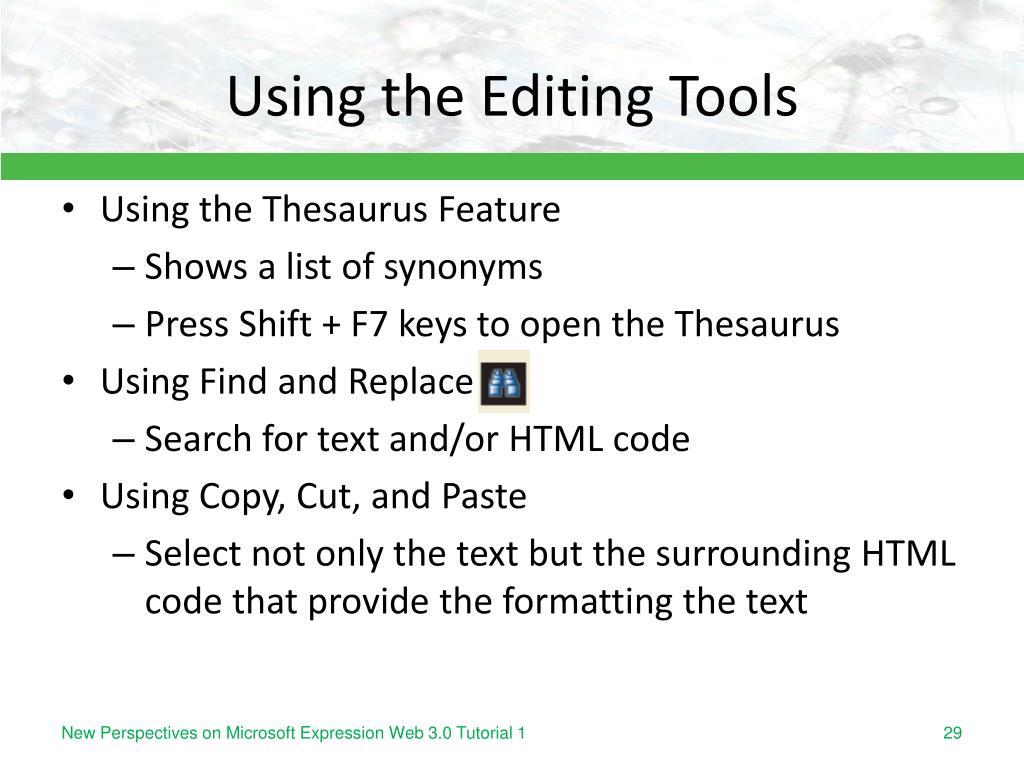 Using the Editing Tools

• Using the Thesaurus Feature
– Shows a list of synonyms
– Press Shift + F7 keys to open the Thesaurus
• Using Find and Replace
– Search for text and/or HTML code
• Using Copy, Cut, and Paste
– Select not only the text but the surrounding HTML code that provide the formatting the text

New Perspectives on Microsoft Expression Web 3.0 Tutorial 1

29